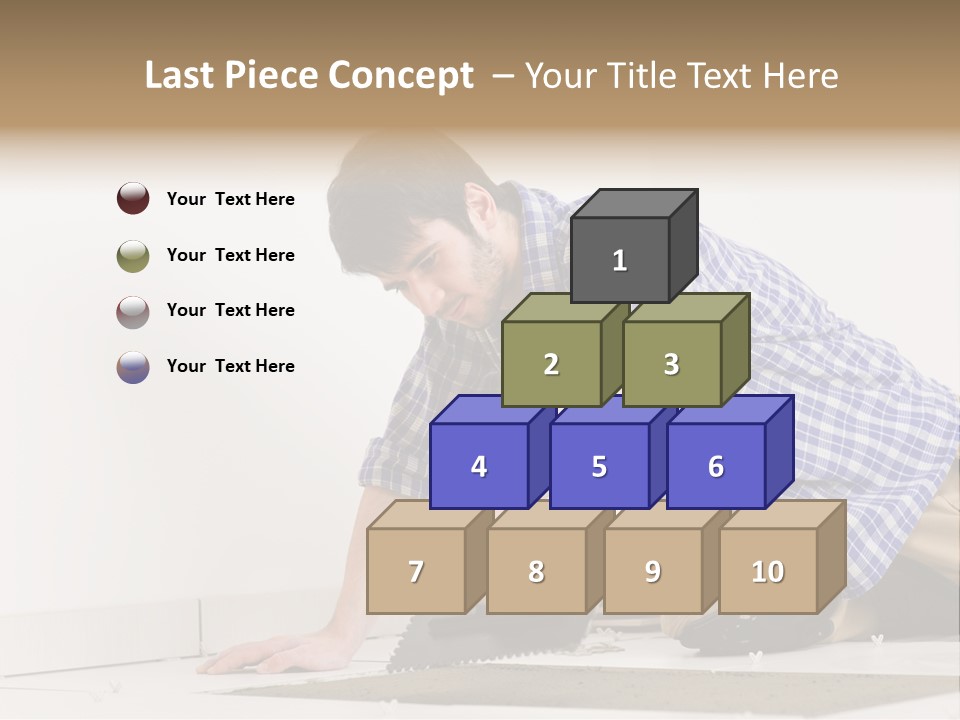 Last Piece Concept – Your Title Text Here

Your Text Here

Your Text Here

Your Text Here

Your Text Here

1

2

3

4

5

6

7

8

9

10